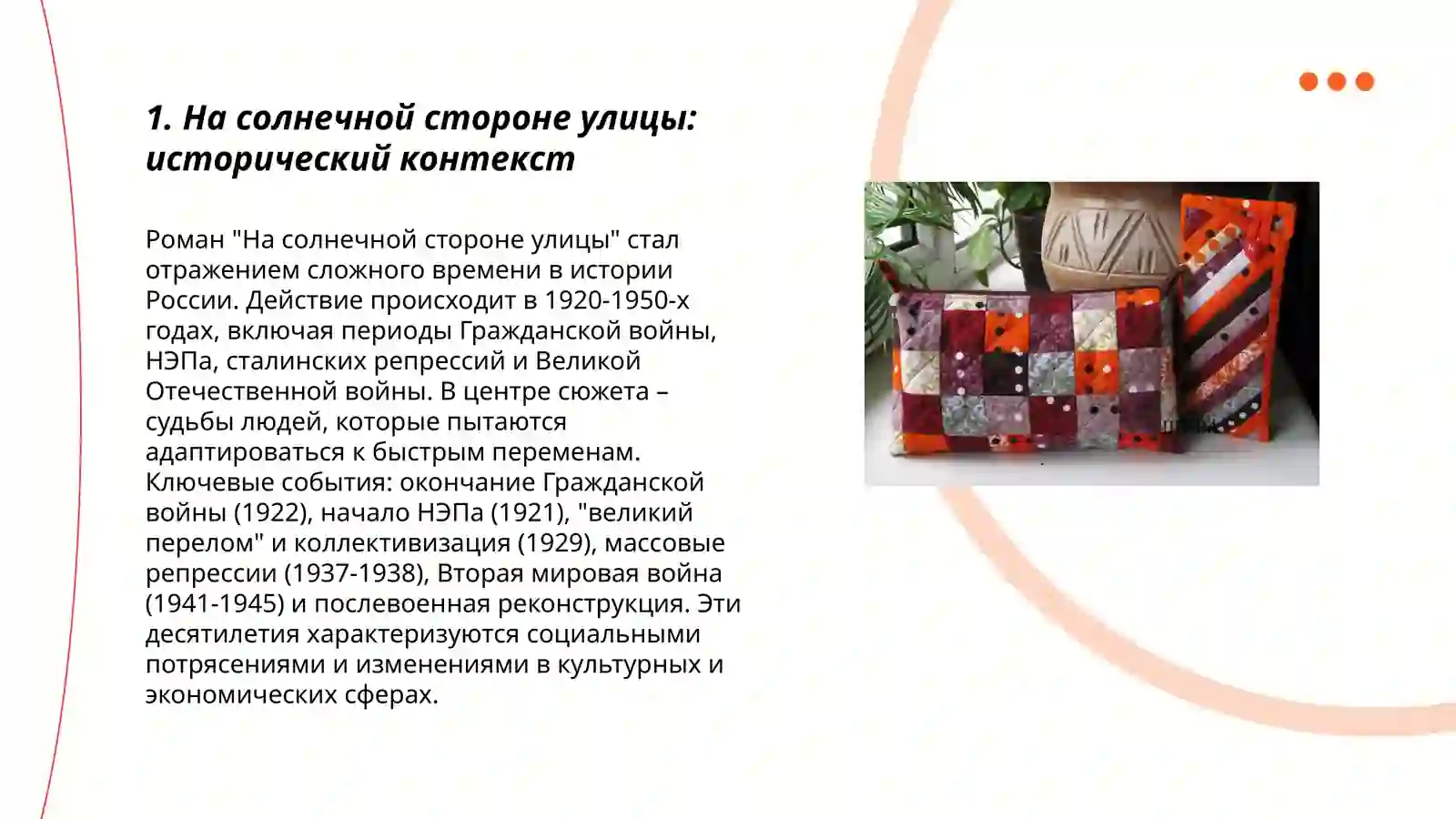 1. На солнечной стороне улицы: исторический контекст

Роман "На солнечной стороне улицы" стал отражением сложного времени в истории России. Действие происходит в 1920-1950-х годах, включая периоды Гражданской войны, НЭПа, сталинских репрессий и Великой Отечественной войны. В центре сюжета – судьбы людей, которые пытаются адаптироваться к быстрым переменам. Ключевые события: окончание Гражданской войны (1922), начало НЭПа (1921), "великий перелом" и коллективизация (1929), массовые репрессии (1937-1938), Вторая мировая война (1941-1945) и послевоенная реконструкция. Эти десятилетия характеризуются социальными потрясениями и изменениями в культурных и экономических сферах.